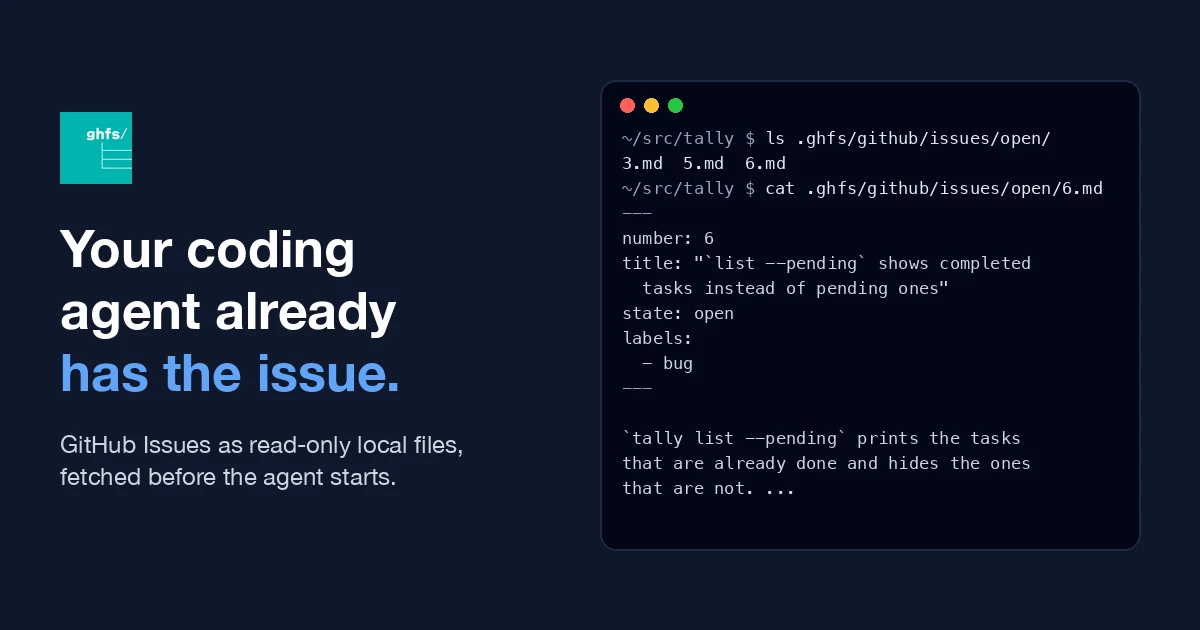 ghfs/

Your coding agent already has the issue.

GitHub Issues as read-only local files, fetched before the agent starts.

~/src/tally $ ls .ghfs/github/issues/open/
3.md  5.md  6.md
~/src/tally $ cat .ghfs/github/issues/open/6.md
---
number: 6
title: "`list --pending` shows completed
  tasks instead of pending ones"
state: open
labels:
  - bug
---

`tally list --pending` prints the tasks
that are already done and hides the ones
that are not. ...